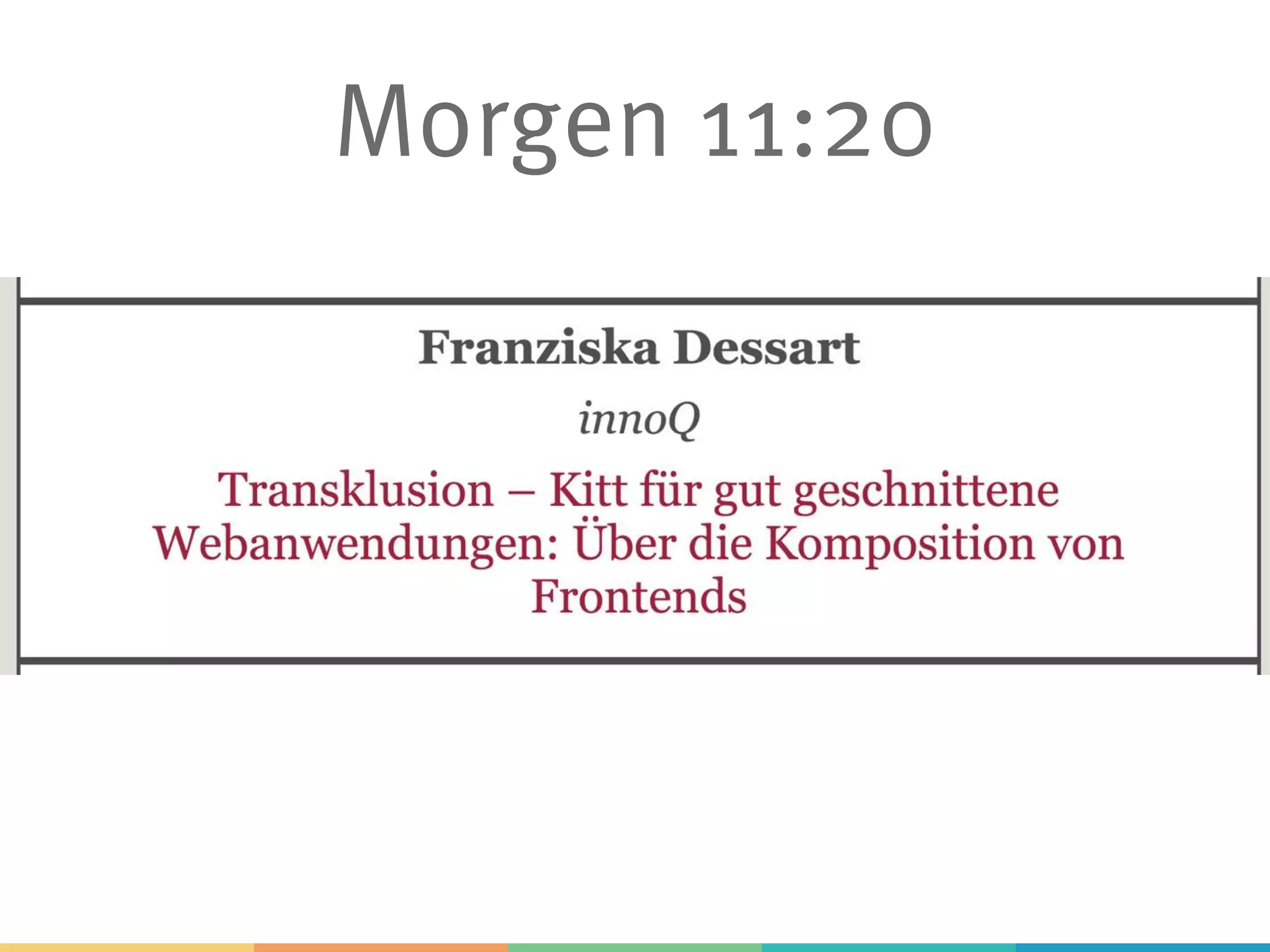 Morgen 11:20

Franziska Dessart

innoQ

Transklusion – Kitt für gut geschnittene Webanwendungen: Über die Komposition von Frontends